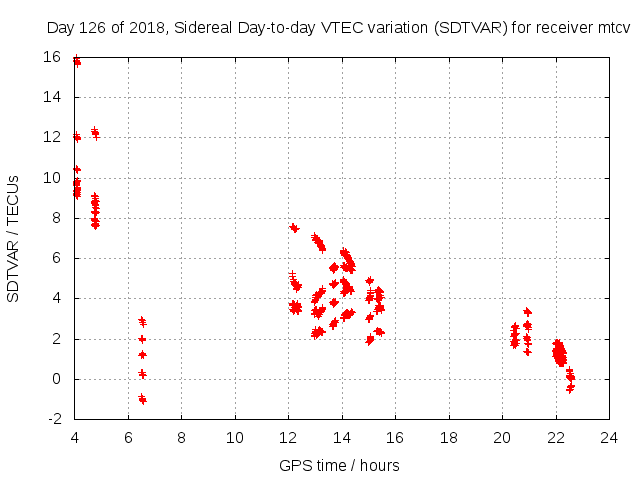 Day 126 of 2018, Sidereal Day-to-day VTEC variation (SDTVAR) for receiver mtcv

SDTVAR / TECUs

16
14
12
10
8
6
4
2
0
-2

4 6 8 10 12 14 16 18 20 22 24

GPS time / hours